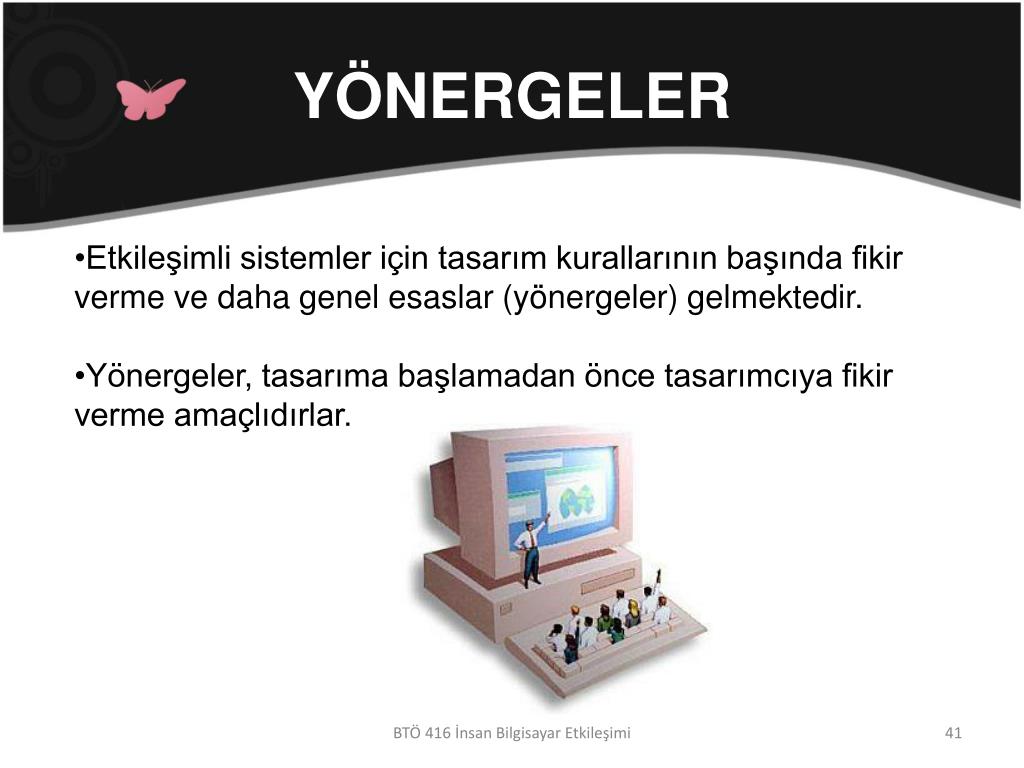 YÖNERGELER

•Etkileşimli sistemler için tasarım kurallarının başında fikir verme ve daha genel esaslar (yönergeler) gelmektedir.

•Yönergeler, tasarıma başlamadan önce tasarımcıya fikir verme amaçlıdırlar.

BTÖ 416 İnsan Bilgisayar Etkileşimi

41